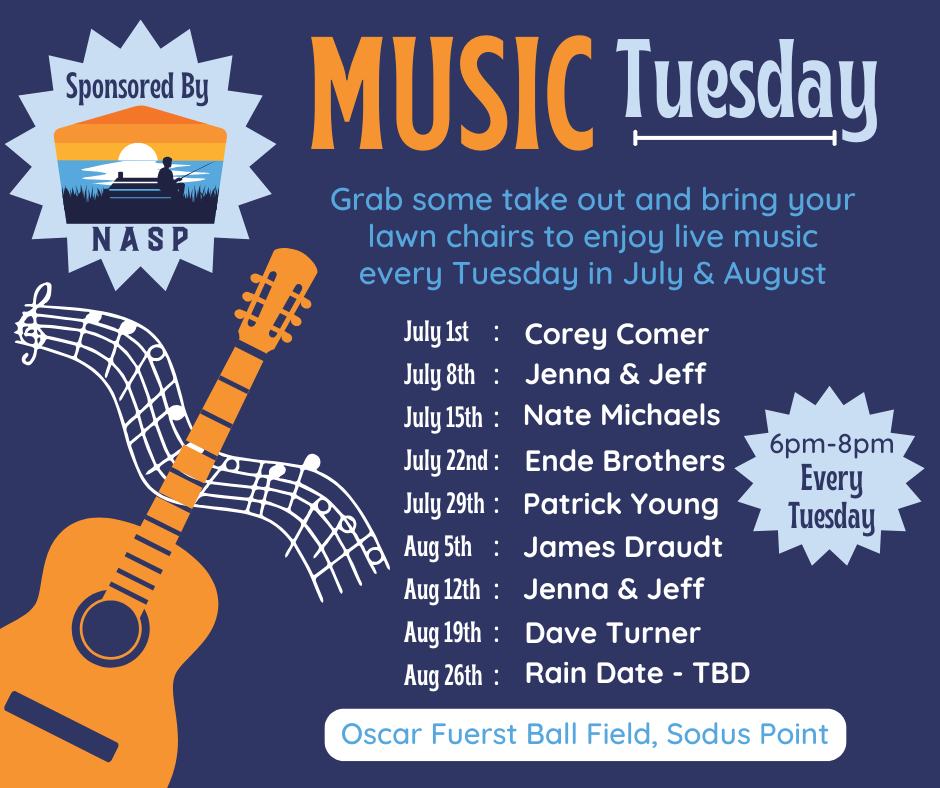 Sponsored By

NASP

MUSIC Tuesday

Grab some take out and bring your lawn chairs to enjoy live music every Tuesday in July & August

July 1st : Corey Comer
July 8th : Jenna & Jeff
July 15th : Nate Michaels
July 22nd : Ende Brothers
July 29th : Patrick Young
Aug 5th : James Draudt
Aug 12th : Jenna & Jeff
Aug 19th : Dave Turner
Aug 26th : Rain Date - TBD

6pm-8pm Every Tuesday

Oscar Fuerst Ball Field, Sodus Point